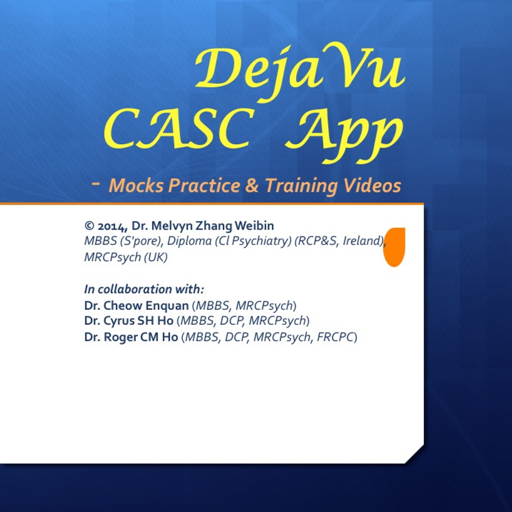 DejaVu
CASC App

- Mocks Practice & Training Videos

© 2014, Dr. Melvyn Zhang Weibin
MBBS (S'pore), Diploma (Cl Psychiatry) (RCP&S, Ireland), MRCPsych (UK)

In collaboration with:
Dr. Cheow Enquan (MBBS, MRCPsych)
Dr. Cyrus SH Ho (MBBS, DCP, MRCPsych)
Dr. Roger CM Ho (MBBS, DCP, MRCPsych, FRCPC)